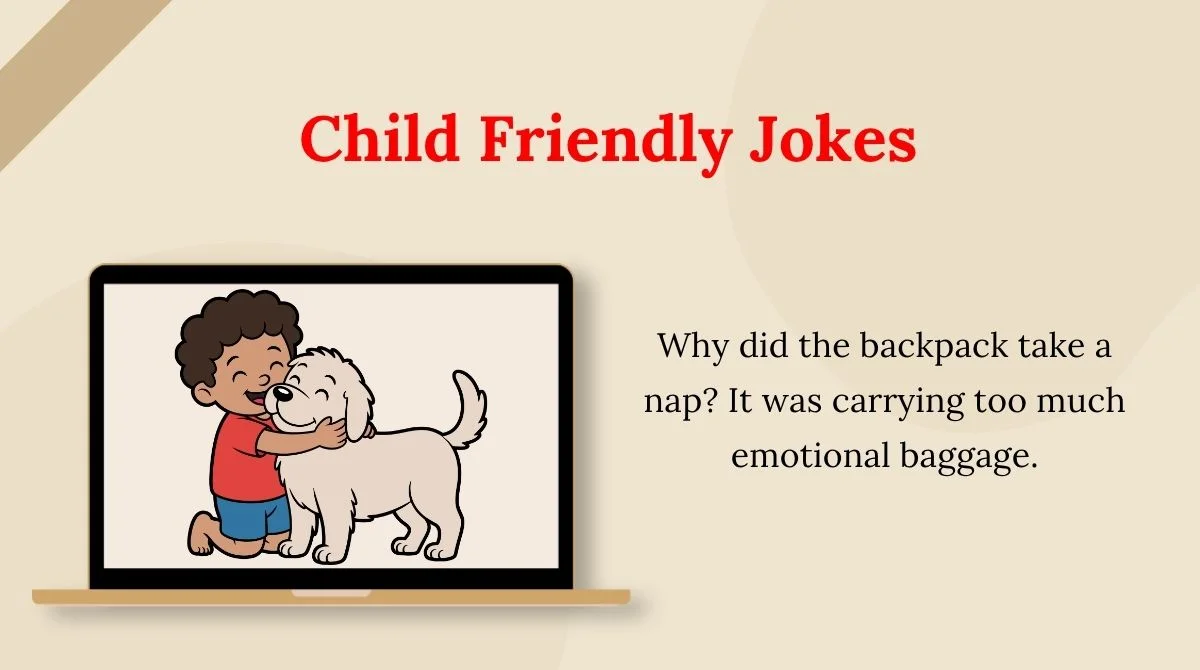 Child Friendly Jokes

Why did the backpack take a nap? It was carrying too much emotional baggage.